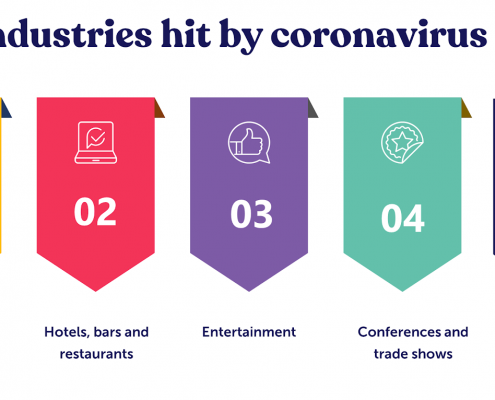 ndustries hit by coronavirus

02

Hotels, bars and restaurants

03

Entertainment

04

Conferences and trade shows